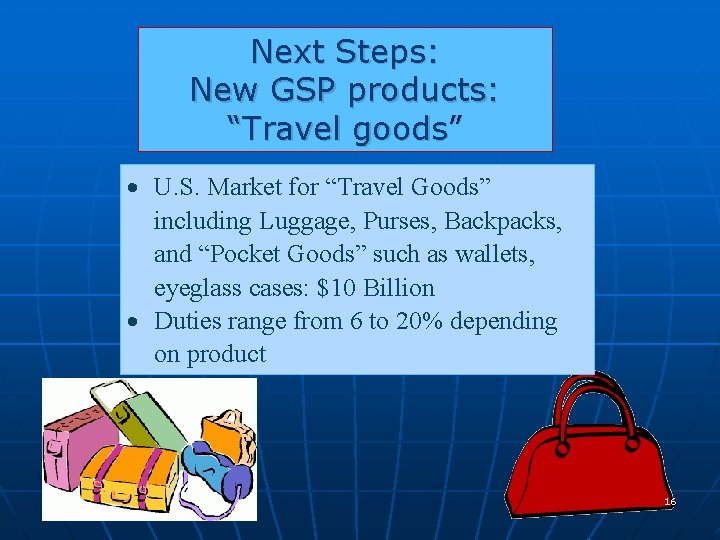 Next Steps:
New GSP products:
"Travel goods"

• U.S. Market for "Travel Goods" including Luggage, Purses, Backpacks, and "Pocket Goods" such as wallets, eyeglass cases: $10 Billion
• Duties range from 6 to 20% depending on product

16